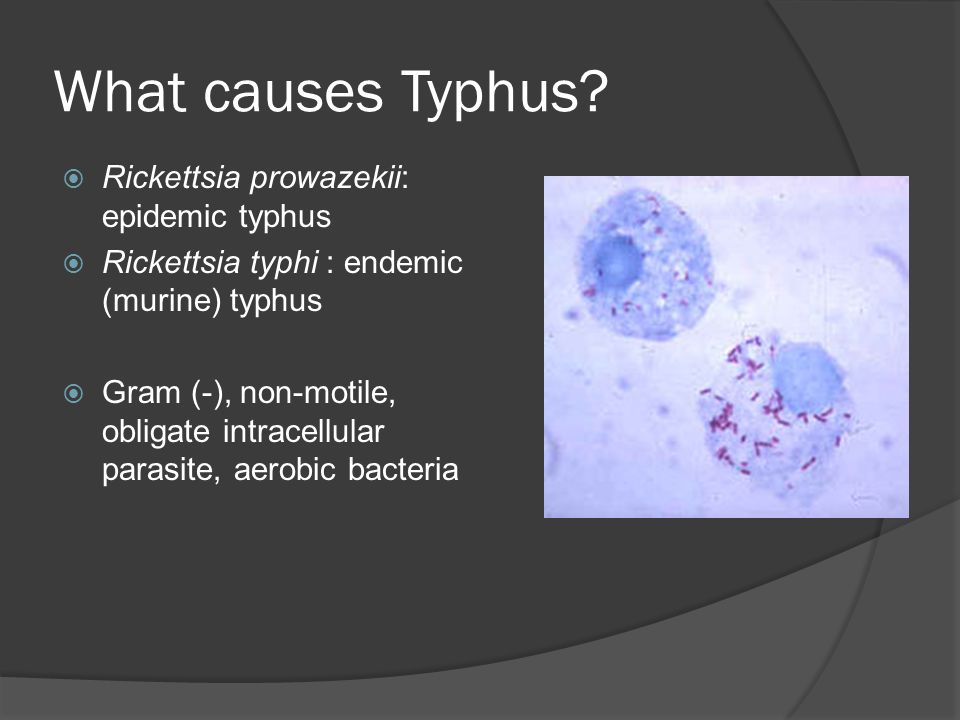 What causes Typhus?

Rickettsia prowazekii: epidemic typhus

Rickettsia typhi : endemic (murine) typhus

Gram (-), non-motile, obligate intracellular parasite, aerobic bacteria